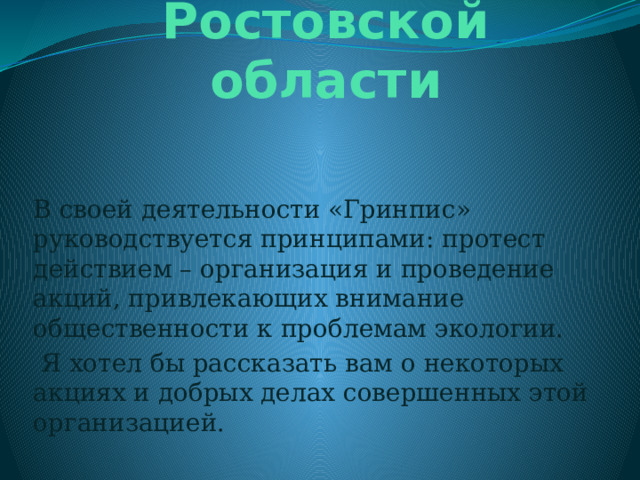 Ростовской области

В своей деятельности «Гринпис» руководствуется принципами: протест действием – организация и проведение акций, привлекающих внимание общественности к проблемам экологии.

Я хотел бы рассказать вам о некоторых акциях и добрых делах совершенных этой организацией.